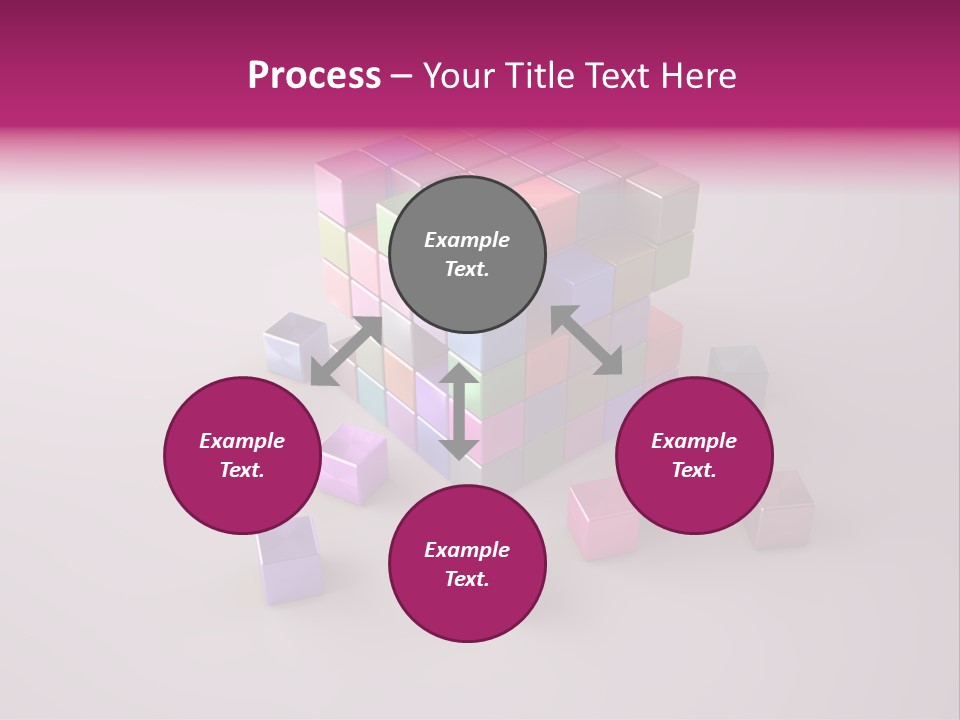 Process – Your Title Text Here

Example Text.

Example Text.

Example Text.

Example Text.